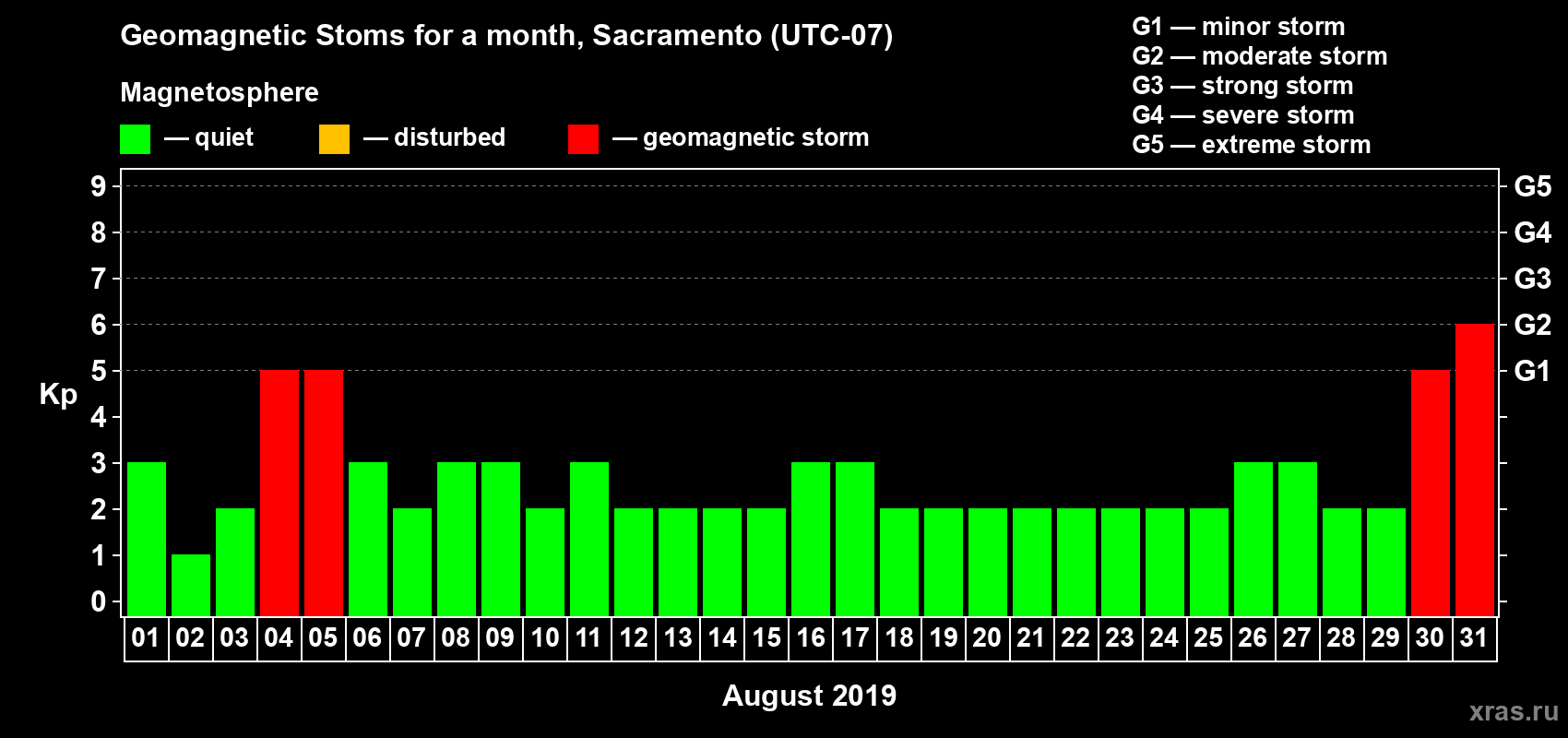 Geomagnetic Stoms for a month, Sacramento (UTC-07)

Magnetosphere

— quiet — disturbed — geomagnetic storm

G1 — minor storm
G2 — moderate storm
G3 — strong storm
G4 — severe storm
G5 — extreme storm

Kp

9
8
7
6
5
4
3
2
1
0

G5
G4
G3
G2
G1

01 02 03 04 05 06 07 08 09 10 11 12 13 14 15 16 17 18 19 20 21 22 23 24 25 26 27 28 29 30 31

August 2019

xras.ru